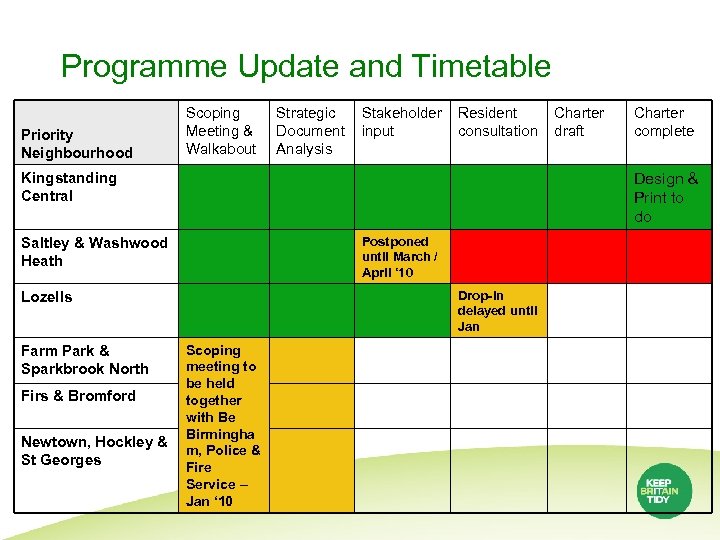 Programme Update and Timetable

| Priority Neighbourhood | Scoping Meeting & Walkabout | Strategic Document Analysis | Stakeholder input | Resident consultation | Charter draft | Charter complete |
|---|---|---|---|---|---|---|
| Kingstanding Central | | | | | | Design & Print to do |
| Saltley & Washwood Heath | | | Postponed until March / April '10 | | | |
| Lozells | | | | Drop-In delayed until Jan | | |
| Farm Park & Sparkbrook North | Scoping meeting to be held together with Be Birmingham, Police & Fire Service – Jan '10 | | | | | |
| Firs & Bromford | | | | | | |
| Newtown, Hockley & St Georges | | | | | | |

KEEP BRITAIN TIDY